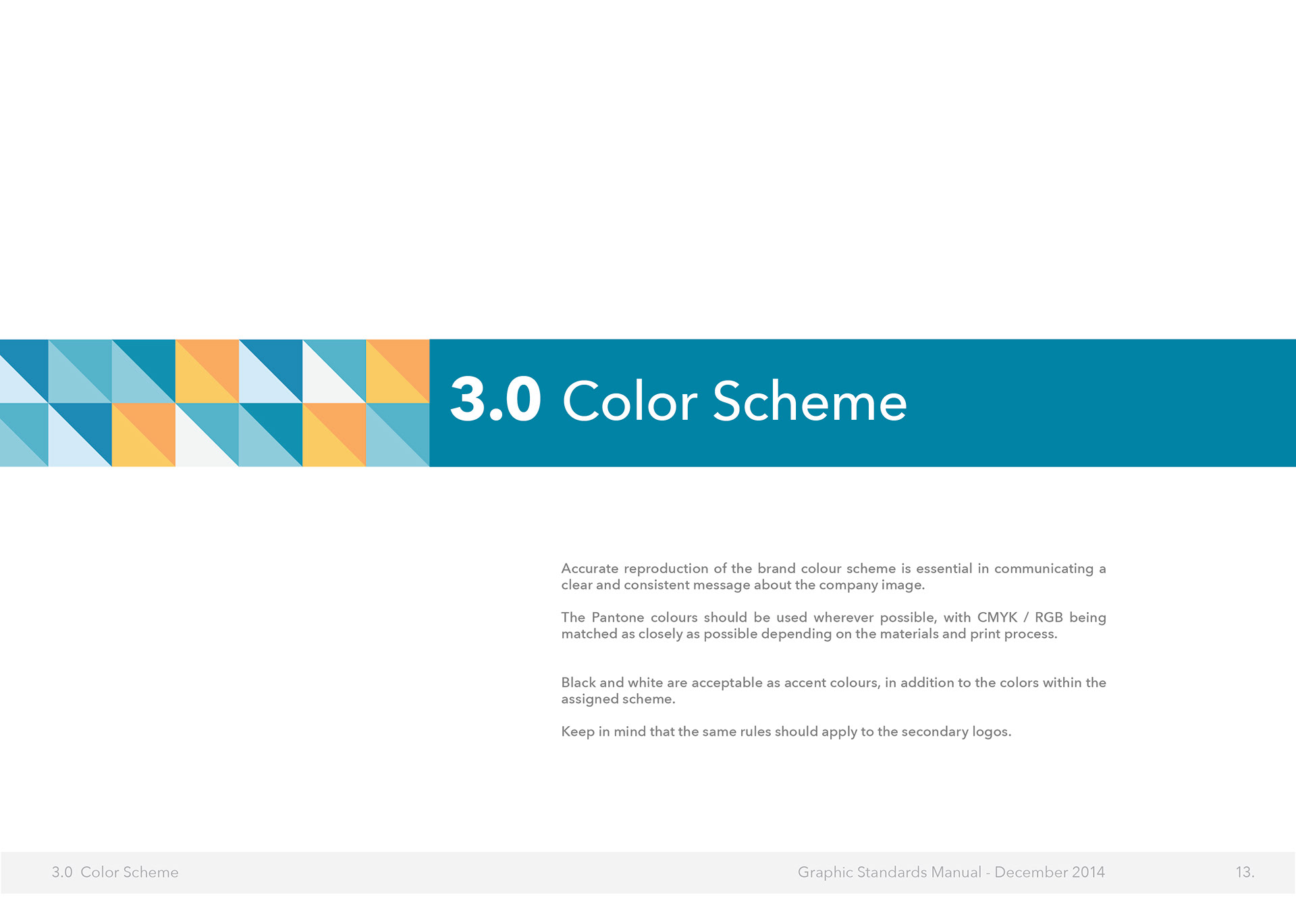 3.0 Color Scheme

Accurate reproduction of the brand colour scheme is essential in communicating a clear and consistent message about the company image.

The Pantone colours should be used wherever possible, with CMYK / RGB being matched as closely as possible depending on the materials and print process.

Black and white are acceptable as accent colours, in addition to the colors within the assigned scheme.

Keep in mind that the same rules should apply to the secondary logos.

3.0 Color Scheme

Graphic Standards Manual - December 2014

13.